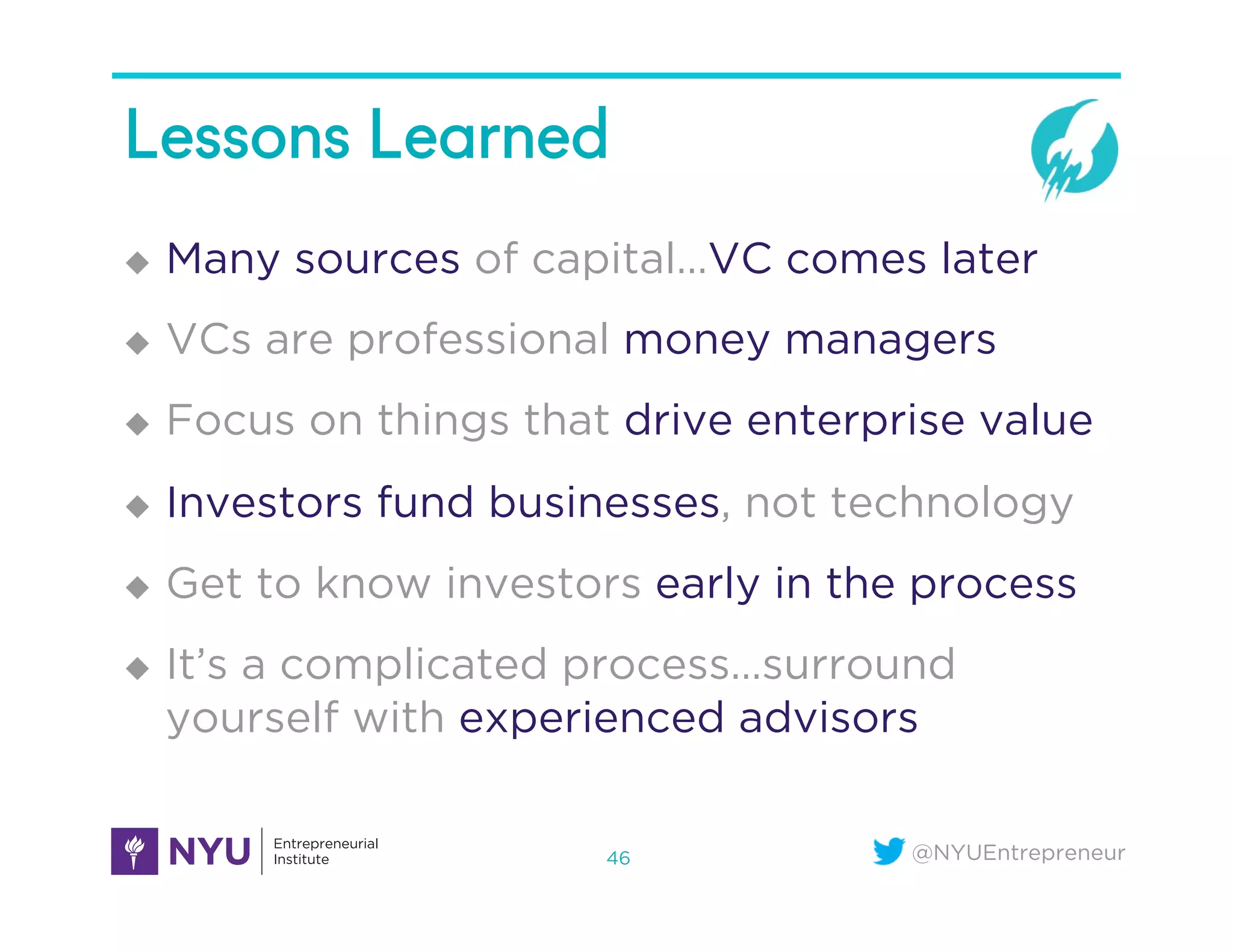 Lessons Learned

◆ Many sources of capital…VC comes later

◆ VCs are professional money managers

◆ Focus on things that drive enterprise value

◆ Investors fund businesses, not technology

◆ Get to know investors early in the process

◆ It's a complicated process…surround yourself with experienced advisors

NYU Entrepreneurial Institute

46

@NYUEntrepreneur